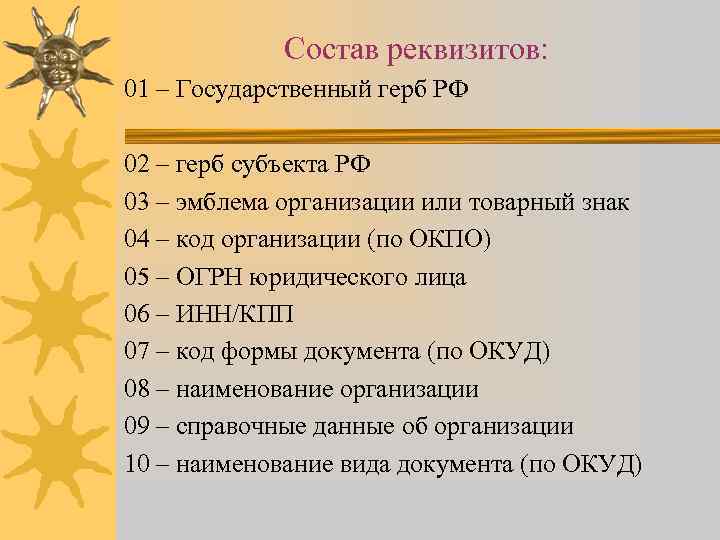 Состав реквизитов:

01 – Государственный герб РФ

02 – герб субъекта РФ

03 – эмблема организации или товарный знак

04 – код организации (по ОКПО)

05 – ОГРН юридического лица

06 – ИНН/КПП

07 – код формы документа (по ОКУД)

08 – наименование организации

09 – справочные данные об организации

10 – наименование вида документа (по ОКУД)